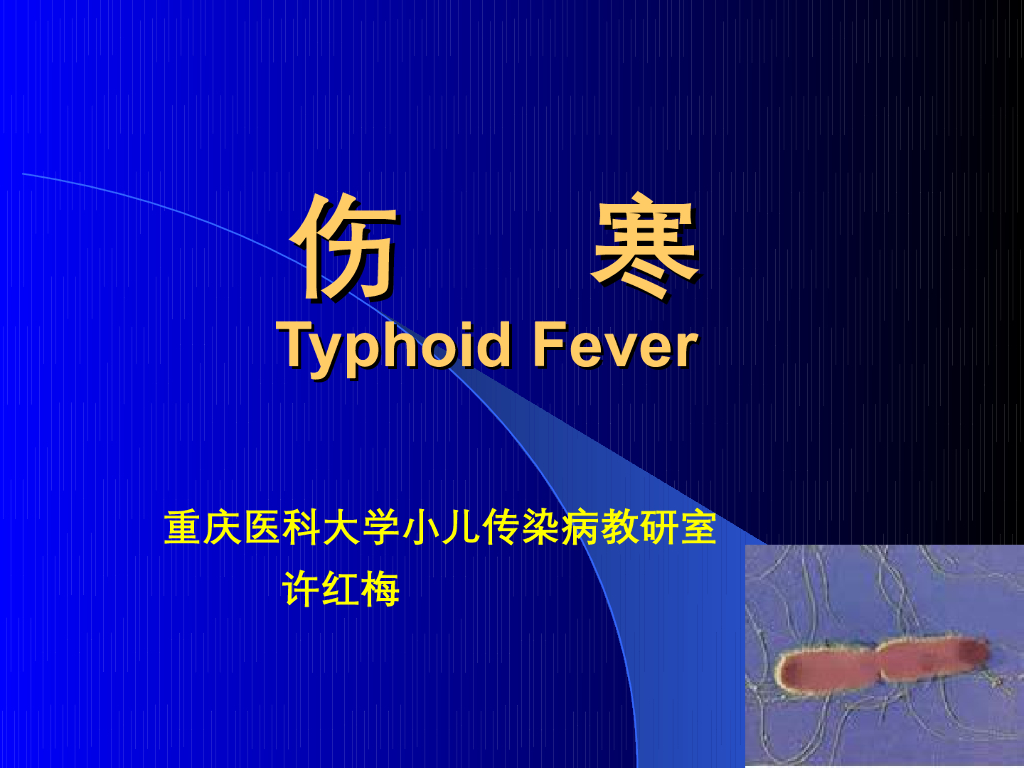 伤 寒
Typhoid Fever

重庆医科大学小儿传染病教研室
许红梅